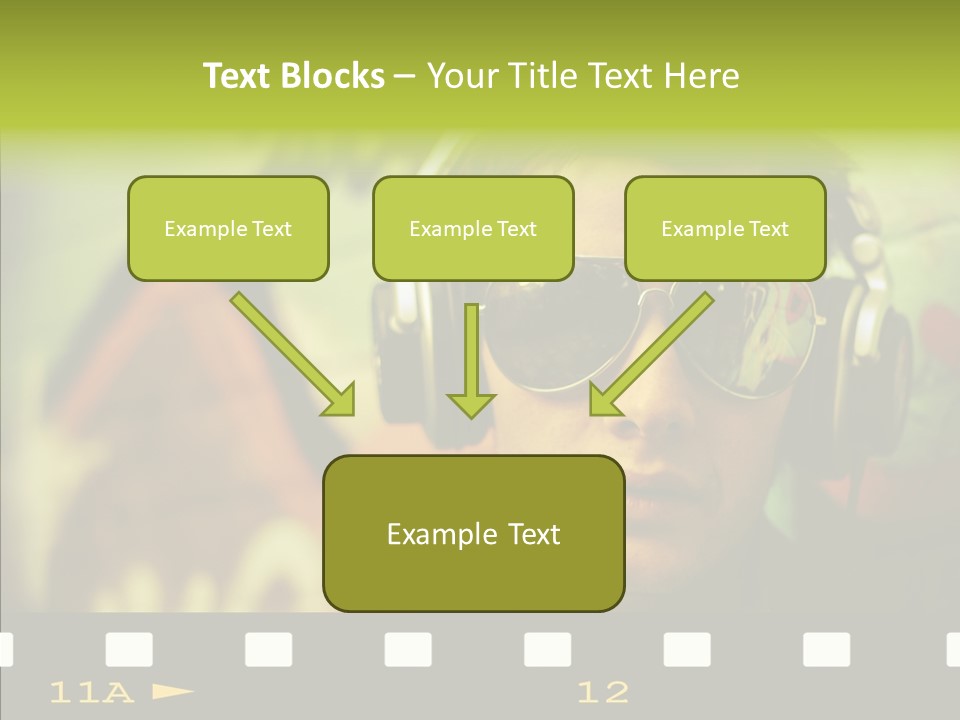 Text Blocks – Your Title Text Here

Example Text

Example Text

Example Text

Example Text

11A

12